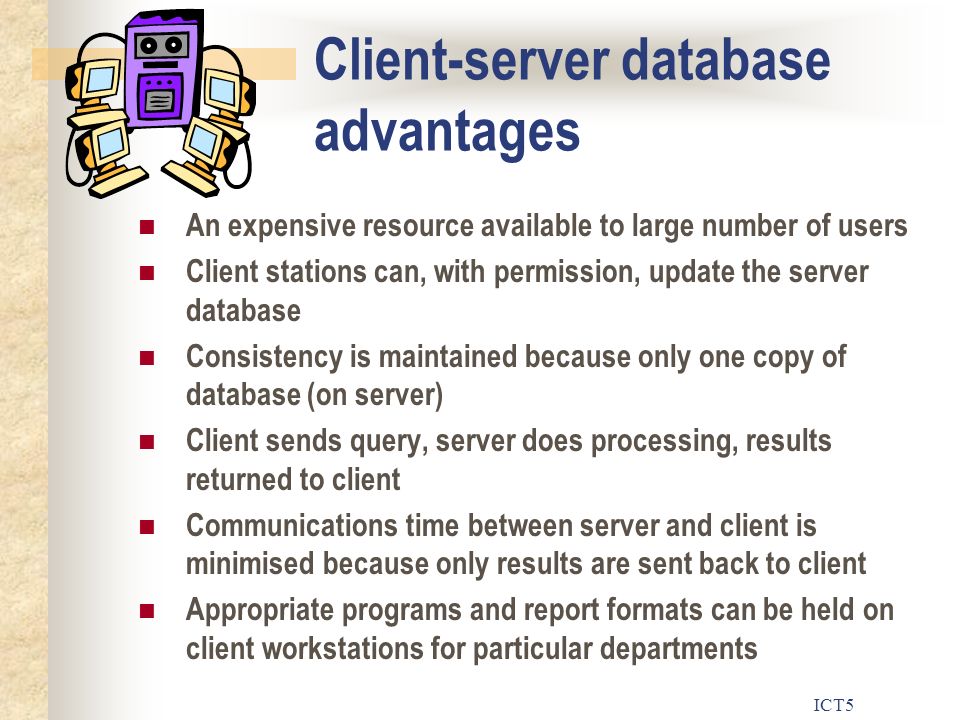 Client-server database advantages

- An expensive resource available to large number of users
- Client stations can, with permission, update the server database
- Consistency is maintained because only one copy of database (on server)
- Client sends query, server does processing, results returned to client
- Communications time between server and client is minimised because only results are sent back to client
- Appropriate programs and report formats can be held on client workstations for particular departments

ICT5